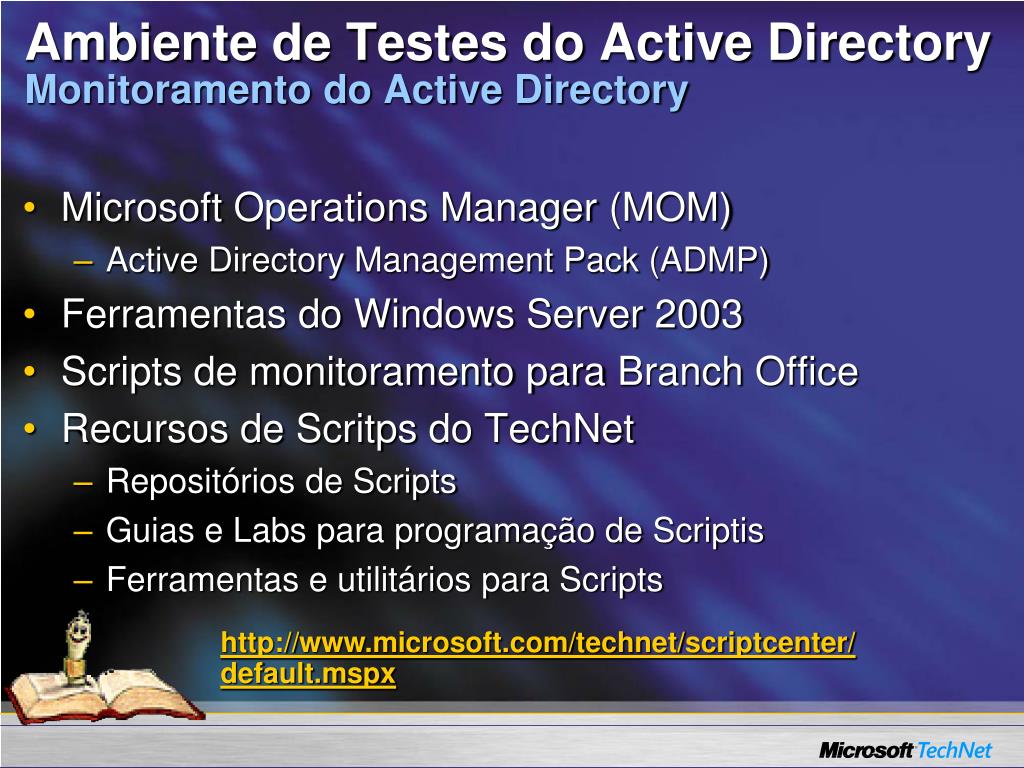 Ambiente de Testes do Active Directory
Monitoramento do Active Directory

• Microsoft Operations Manager (MOM)
 – Active Directory Management Pack (ADMP)
• Ferramentas do Windows Server 2003
• Scripts de monitoramento para Branch Office
• Recursos de Scritps do TechNet
 – Repositórios de Scripts
 – Guias e Labs para programação de Scriptis
 – Ferramentas e utilitários para Scripts

http://www.microsoft.com/technet/scriptcenter/default.mspx

Microsoft TechNet